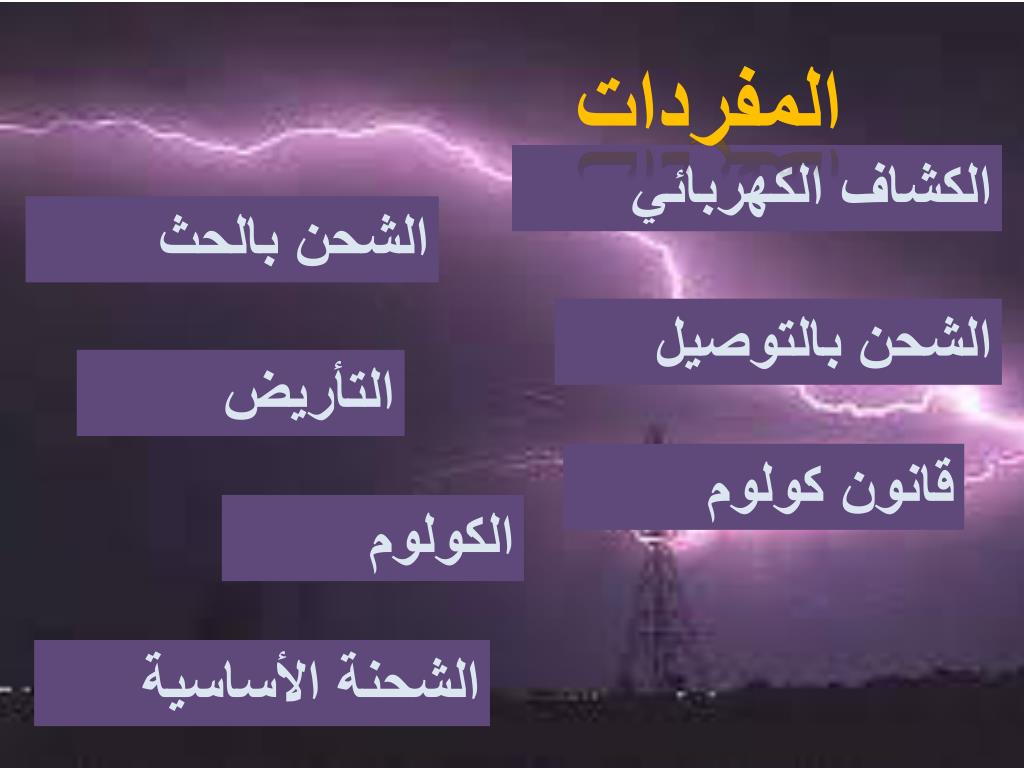 المفردات

الكشاف الكهربائي

الشحن بالحث

الشحن بالتوصيل

التأريض

قانون كولوم

الكولوم

الشحنة الأساسية